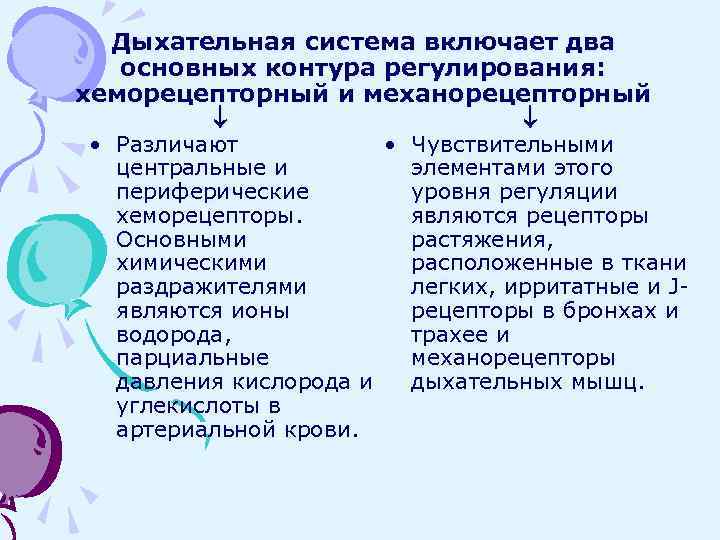 Дыхательная система включает два основных контура регулирования: хеморецепторный и механорецепторный
↓ ↓

• Различают центральные и периферические хеморецепторы. Основными химическими раздражителями являются ионы водорода, парциальные давления кислорода и углекислоты в артериальной крови.

• Чувствительными элементами этого уровня регуляции являются рецепторы растяжения, расположенные в ткани легких, ирритатные и J-рецепторы в бронхах и трахее и механорецепторы дыхательных мышц.